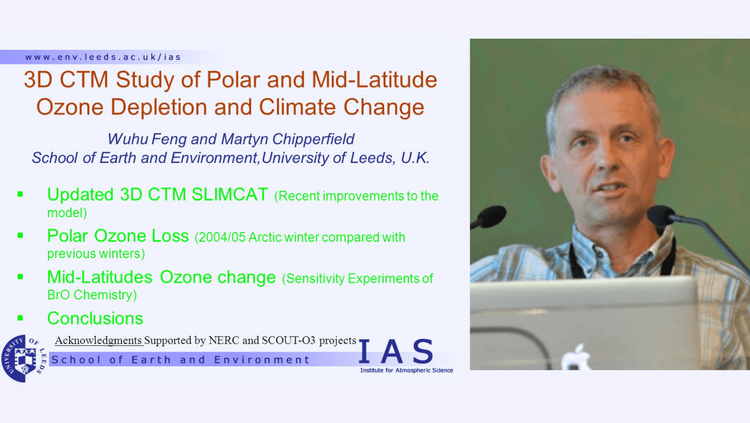 www.env.leeds.ac.uk/ias

3D CTM Study of Polar and Mid-Latitude Ozone Depletion and Climate Change

Wuhu Feng and Martyn Chipperfield
School of Earth and Environment,University of Leeds, U.K.

▪ Updated 3D CTM SLIMCAT (Recent improvements to the model)

▪ Polar Ozone Loss (2004/05 Arctic winter compared with previous winters)

▪ Mid-Latitudes Ozone change (Sensitivity Experiments of BrO Chemistry)

▪ Conclusions

Acknowledgments Supported by NERC and SCOUT-O3 projects

UNIVERSITY OF LEEDS

School of Earth and Environment

IAS
Institute for Atmospheric Science